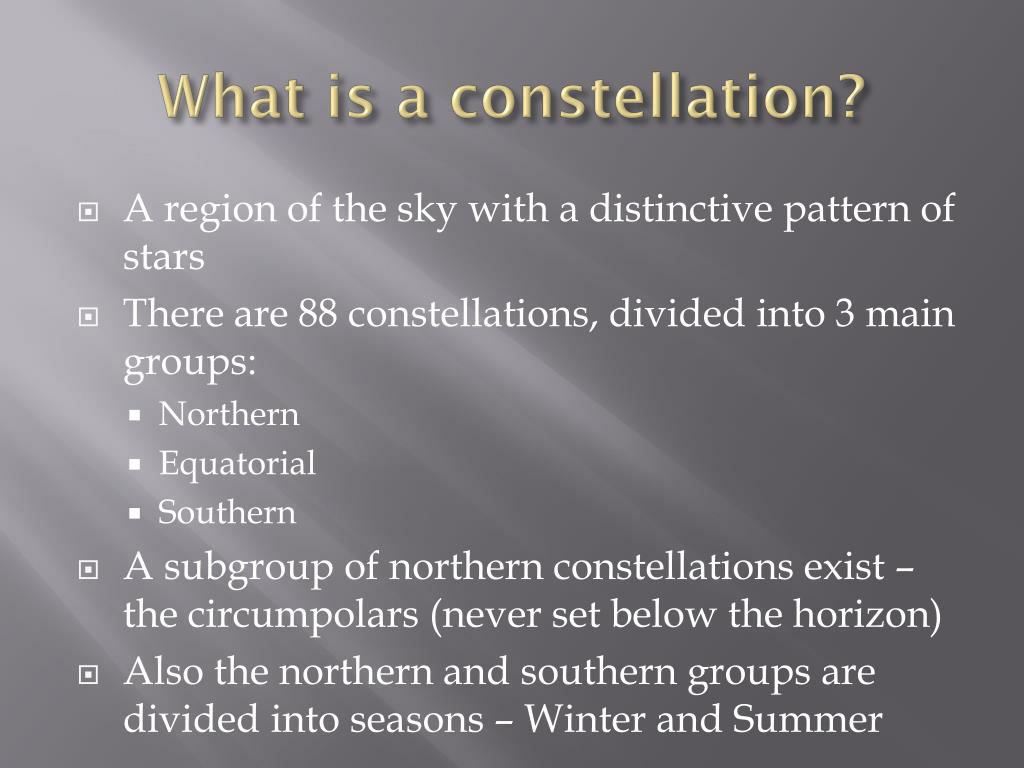 What is a constellation?

A region of the sky with a distinctive pattern of stars

There are 88 constellations, divided into 3 main groups:

Northern

Equatorial

Southern

A subgroup of northern constellations exist – the circumpolars (never set below the horizon)

Also the northern and southern groups are divided into seasons – Winter and Summer